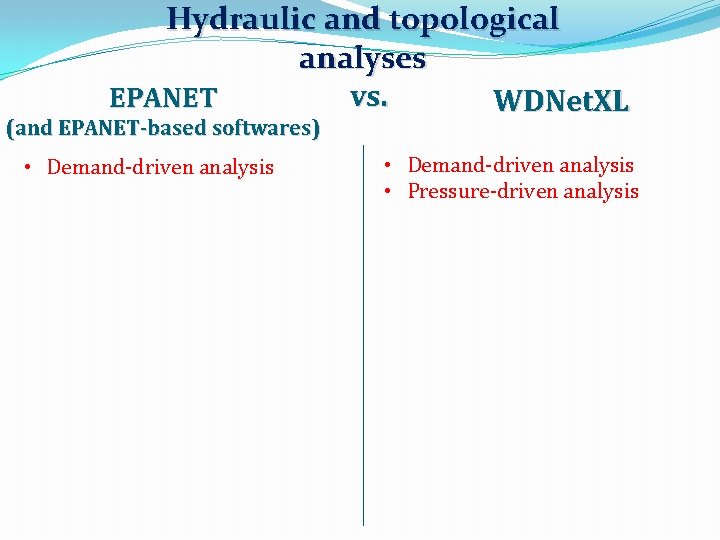 Hydraulic and topological analyses

EPANET
(and EPANET-based softwares)

vs.

WDNetXL

• Demand-driven analysis

• Demand-driven analysis
• Pressure-driven analysis